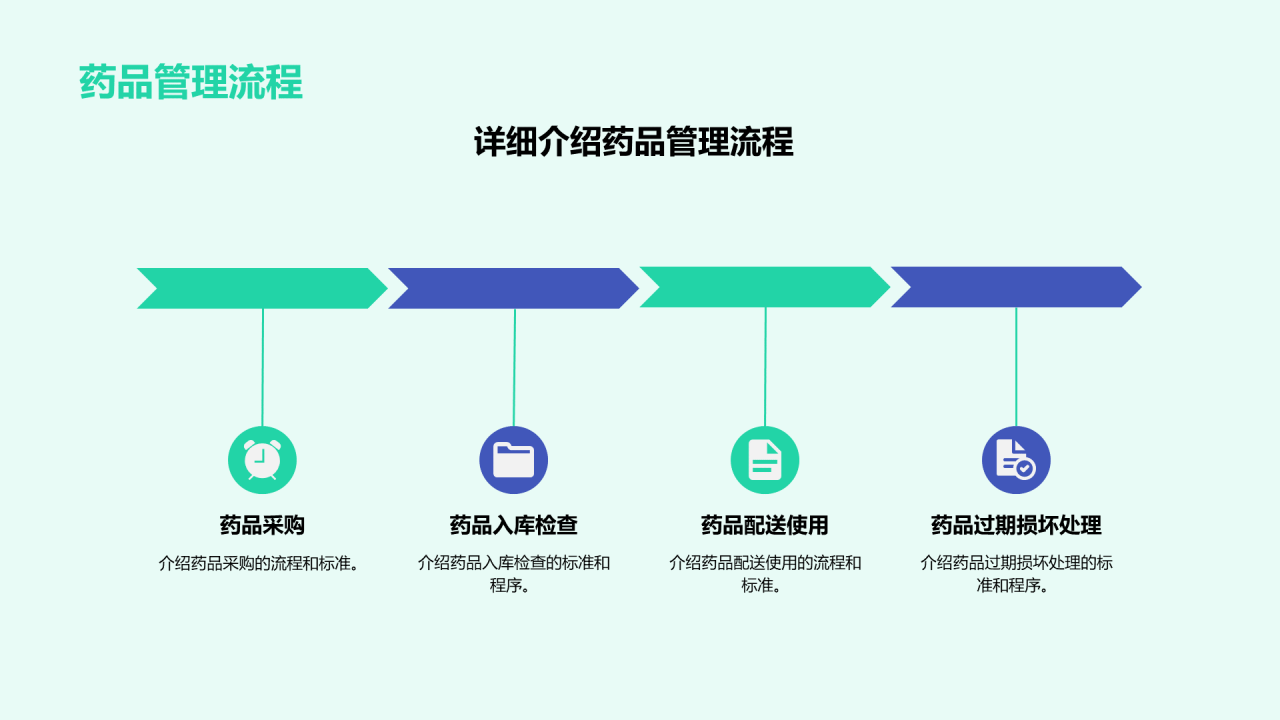 药品管理流程

详细介绍药品管理流程

药品采购

介绍药品采购的流程和标准。

药品入库检查

介绍药品入库检查的标准和程序。

药品配送使用

介绍药品配送使用的流程和标准。

药品过期损坏处理

介绍药品过期损坏处理的标准和程序。